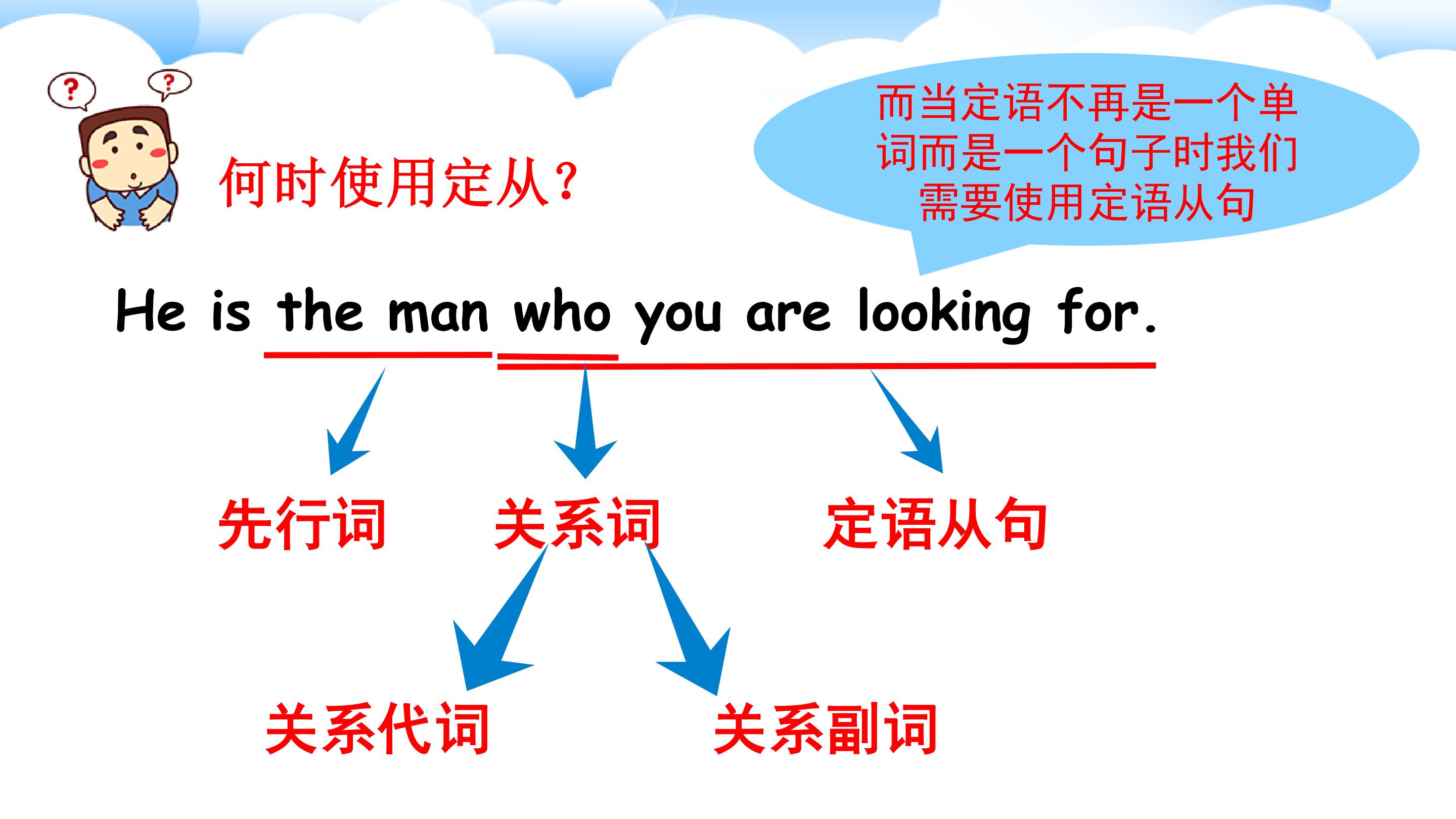 ?
?
何时使用定从？

而当定语不再是一个单词而是一个句子时我们需要使用定语从句

He is the man who you are looking for.

先行词
关系词
定语从句

关系代词
关系副词